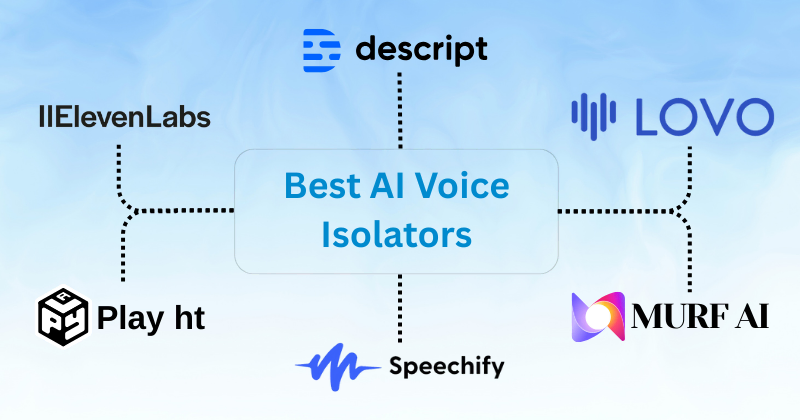 descript

IIElevenLabs

LOVO

Best AI Voice Isolators

Play ht

MURF AI

Speechify